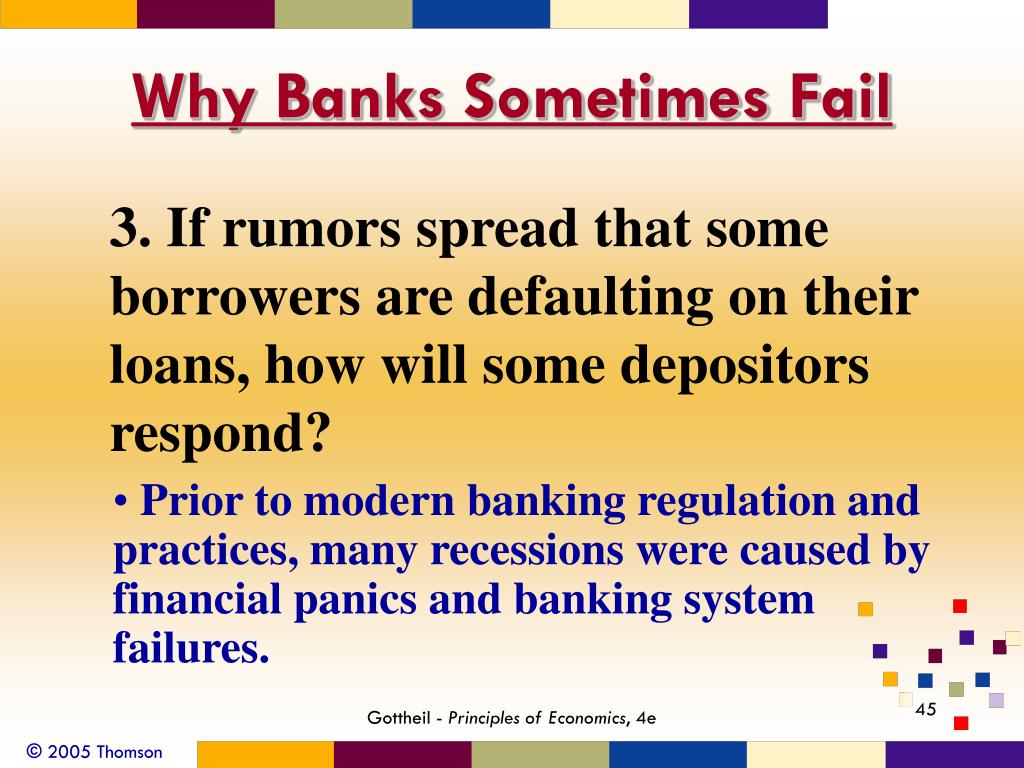 Why Banks Sometimes Fail

3. If rumors spread that some borrowers are defaulting on their loans, how will some depositors respond?

• Prior to modern banking regulation and practices, many recessions were caused by financial panics and banking system failures.

Gottheil - Principles of Economics, 4e

45

© 2005 Thomson